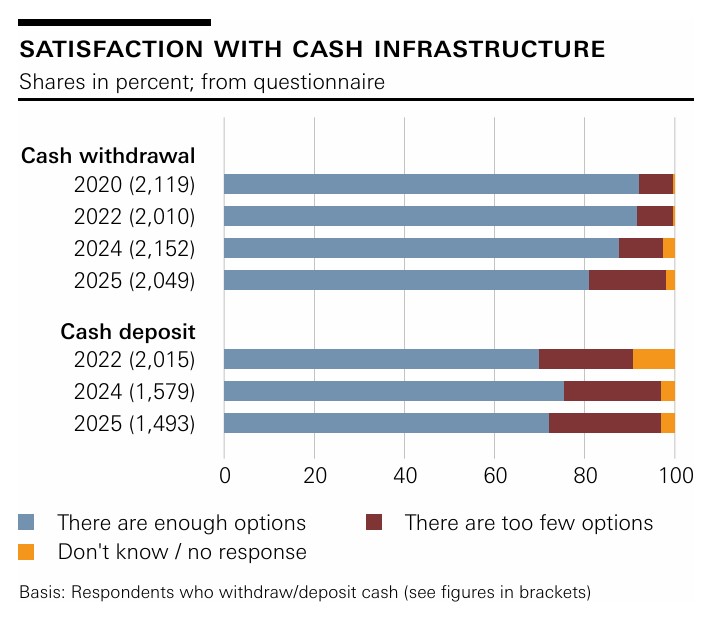 SATISFACTION WITH CASH INFRASTRUCTURE

Shares in percent; from questionnaire

Cash withdrawal

2020 (2,119)

2022 (2,010)

2024 (2,152)

2025 (2,049)

Cash deposit

2022 (2,015)

2024 (1,579)

2025 (1,493)

0 20 40 60 80 100

There are enough options

There are too few options

Don't know / no response

Basis: Respondents who withdraw/deposit cash (see figures in brackets)